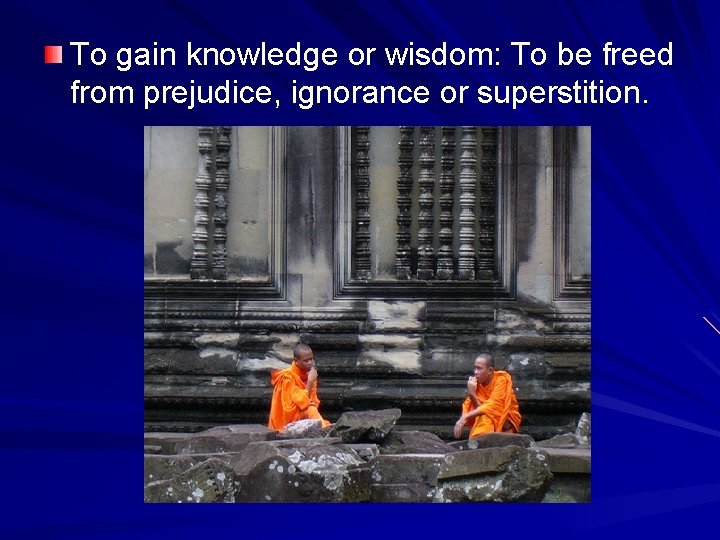 To gain knowledge or wisdom: To be freed from prejudice, ignorance or superstition.